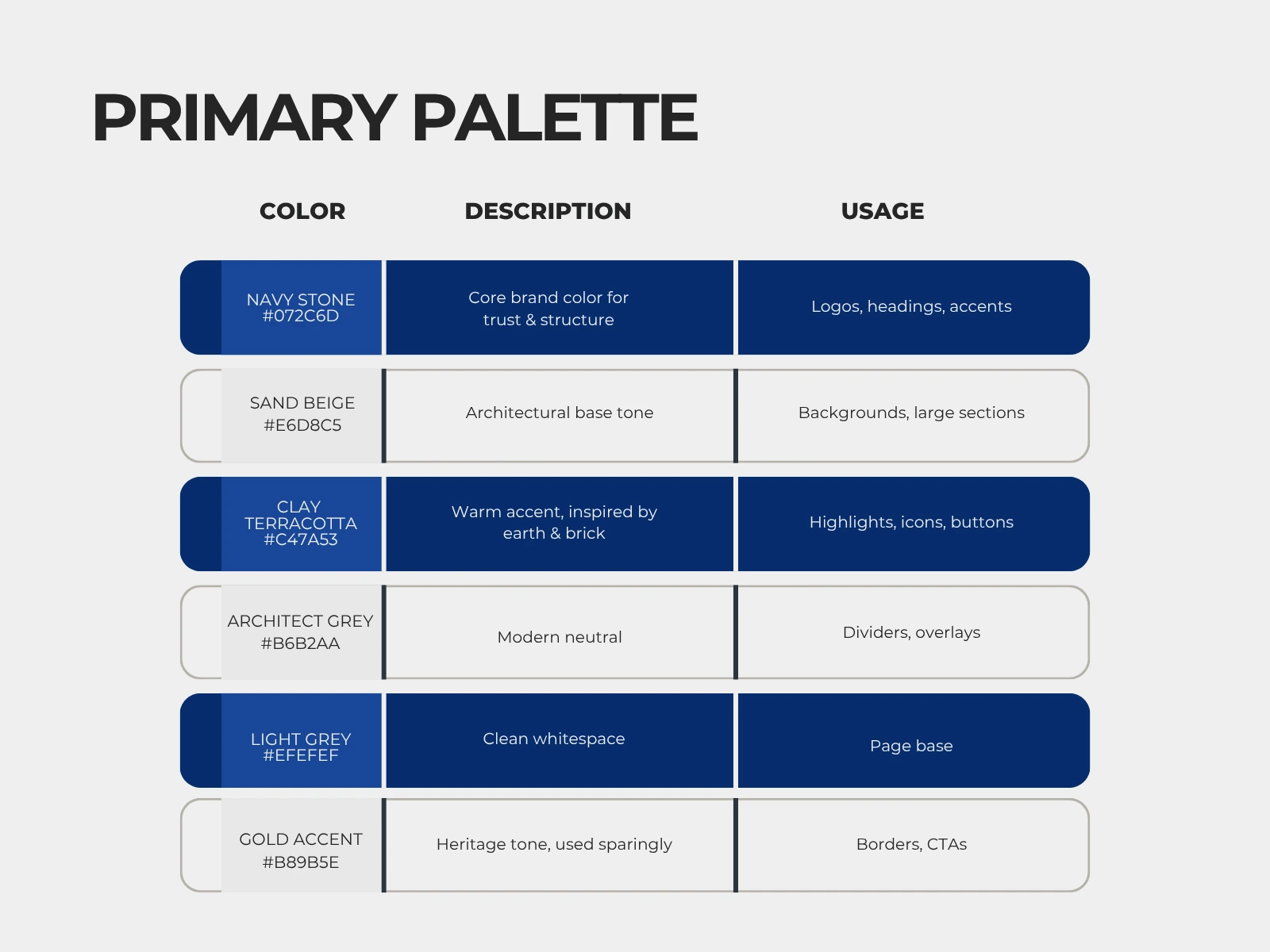 PRIMARY PALETTE

| COLOR | DESCRIPTION | USAGE |
|---|---|---|
| NAVY STONE #072C6D | Core brand color for trust & structure | Logos, headings, accents |
| SAND BEIGE #E6D8C5 | Architectural base tone | Backgrounds, large sections |
| CLAY TERRACOTTA #C47A53 | Warm accent, inspired by earth & brick | Highlights, icons, buttons |
| ARCHITECT GREY #B6B2AA | Modern neutral | Dividers, overlays |
| LIGHT GREY #EFEFEF | Clean whitespace | Page base |
| GOLD ACCENT #B89B5E | Heritage tone, used sparingly | Borders, CTAs |